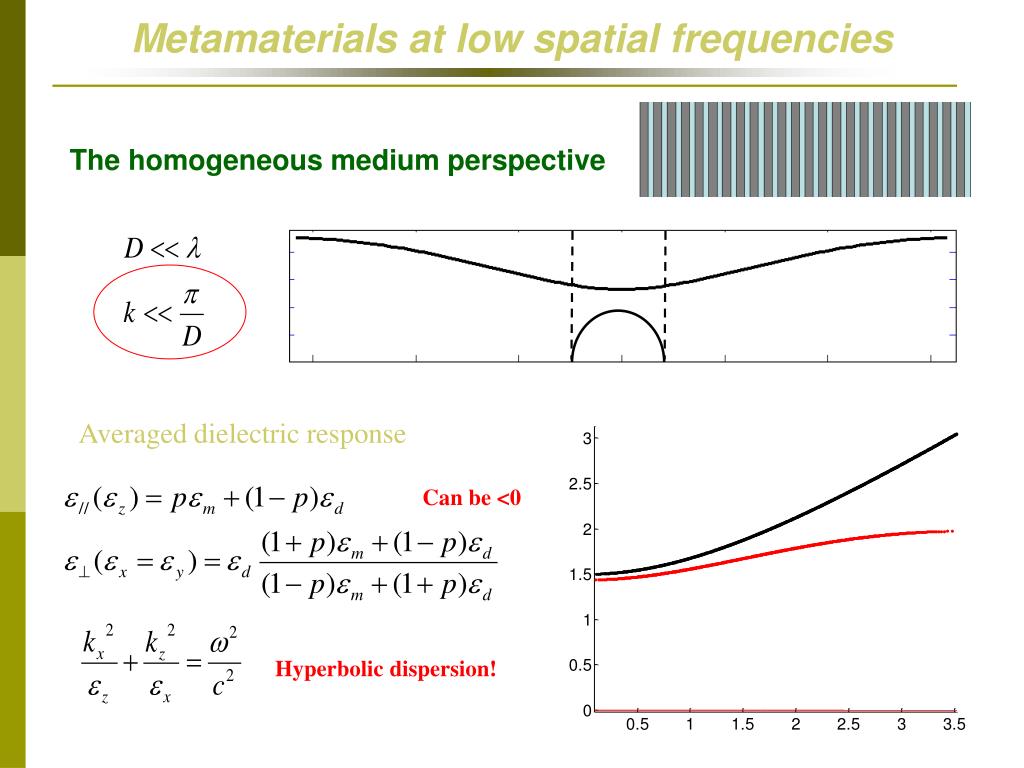 Metamaterials at low spatial frequencies

The homogeneous medium perspective

$D << \lambda$

$k << \frac{\pi}{D}$

Averaged dielectric response

$\varepsilon_{//}(\varepsilon_z) = p\varepsilon_m + (1-p)\varepsilon_d$

Can be <0

$\varepsilon_{\perp}(\varepsilon_x = \varepsilon_y) = \varepsilon_d \frac{(1+p)\varepsilon_m + (1-p)\varepsilon_d}{(1-p)\varepsilon_m + (1+p)\varepsilon_d}$

$\frac{k_x^2}{\varepsilon_z} + \frac{k_z^2}{\varepsilon_x} = \frac{\omega^2}{c^2}$

Hyperbolic dispersion!

3
2.5
2
1.5
1
0.5
0
0.5 1 1.5 2 2.5 3 3.5